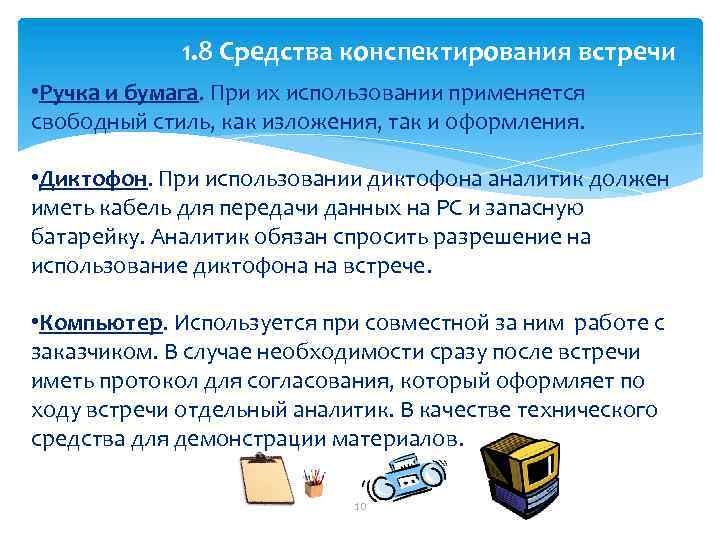 1.8 Средства конспектирования встречи

•Ручка и бумага. При их использовании применяется свободный стиль, как изложения, так и оформления.

•Диктофон. При использовании диктофона аналитик должен иметь кабель для передачи данных на PC и запасную батарейку. Аналитик обязан спросить разрешение на использование диктофона на встрече.

•Компьютер. Используется при совместной за ним работе с заказчиком. В случае необходимости сразу после встречи иметь протокол для согласования, который оформляет по ходу встречи отдельный аналитик. В качестве технического средства для демонстрации материалов.

10